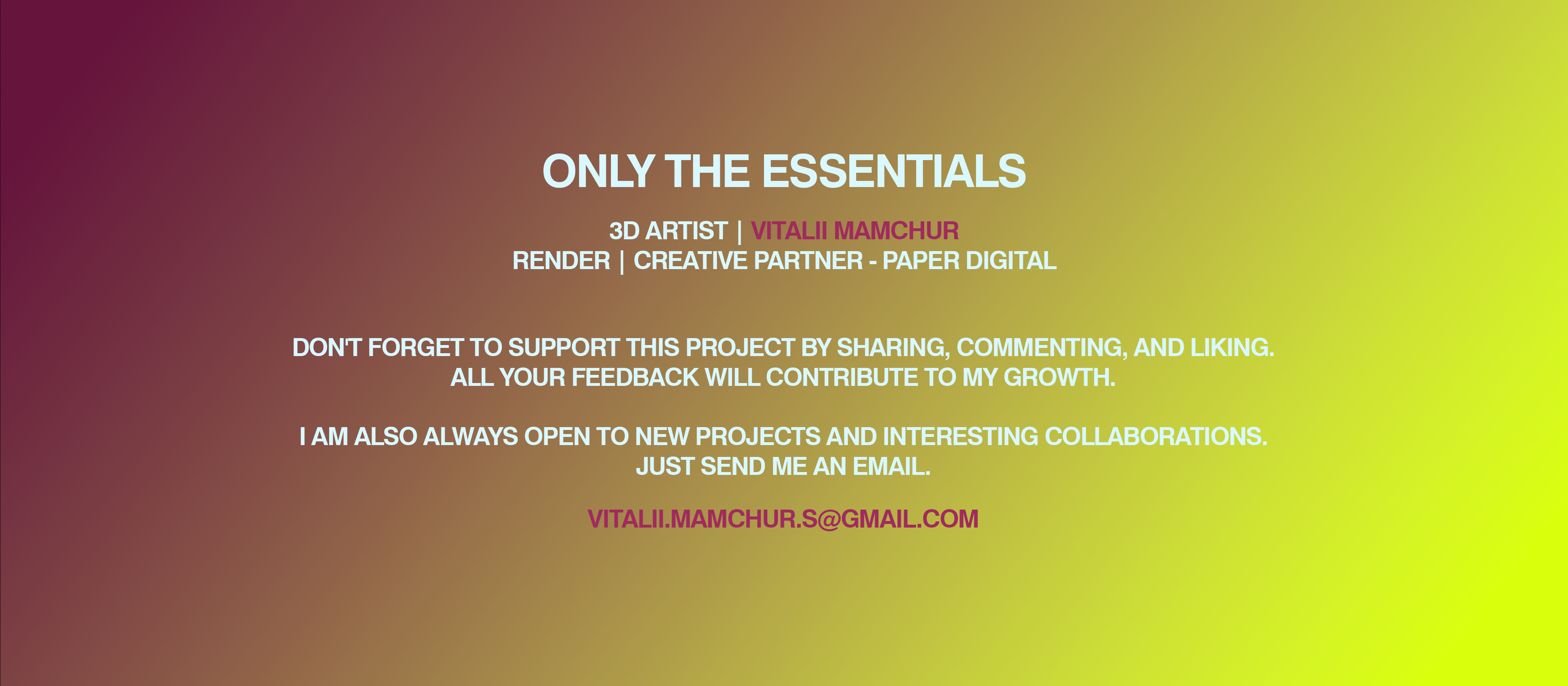 ONLY THE ESSENTIALS

3D ARTIST | VITALII MAMCHUR
RENDER | CREATIVE PARTNER - PAPER DIGITAL

DON'T FORGET TO SUPPORT THIS PROJECT BY SHARING, COMMENTING, AND LIKING.
ALL YOUR FEEDBACK WILL CONTRIBUTE TO MY GROWTH.

I AM ALSO ALWAYS OPEN TO NEW PROJECTS AND INTERESTING COLLABORATIONS.
JUST SEND ME AN EMAIL.

VITALII.MAMCHUR.S@GMAIL.COM